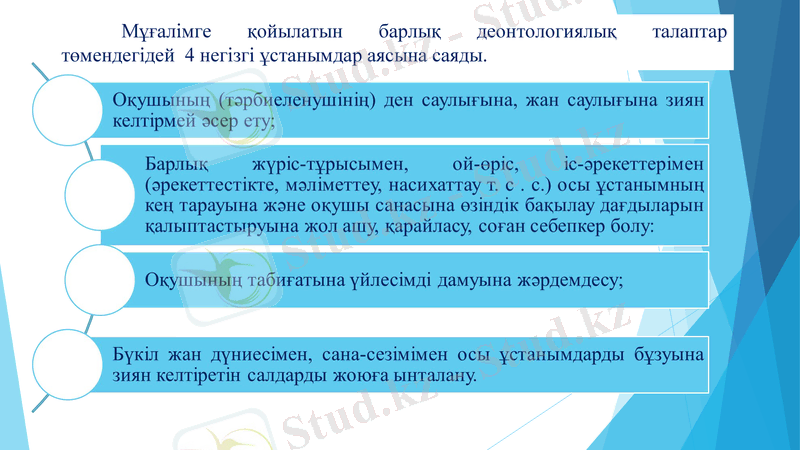 Мұғалімге қойылатын барлық деонтологиялық талаптар төмендегідей 4 негізгі ұстанымдар аясына саяды.

Оқушының (тәрбиеленушінің) ден саулығына, жан саулығына зиян келтірмей әсер ету;

Барлық жүріс-тұрысымен, ой-өріс, іс-әрекеттерімен (әрекеттестікте, мәліметтеу, насихаттау т. с . с.) осы ұстанымның кең тарауына және оқушы санасына өзіндік бақылау дағдыларын қалыптастыруына жол ашу, қарайласу, соған себепкер болу:

Оқушының табиғатына үйлесімді дамуына жәрдемдесу;

Бүкіл жан дүниесімен, сана-сезімімен осы ұстанымдарды бұзуына зиян келтіретін салдарды жоюға ынталану.

Stud.kz